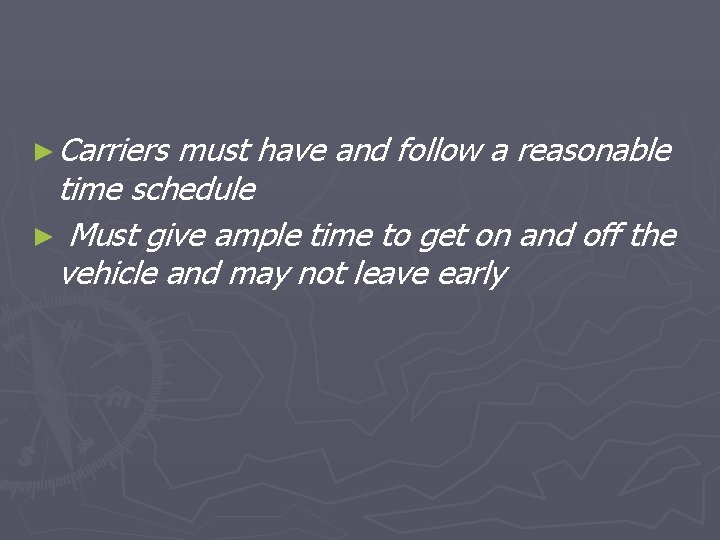 ► Carriers must have and follow a reasonable time schedule

► Must give ample time to get on and off the vehicle and may not leave early